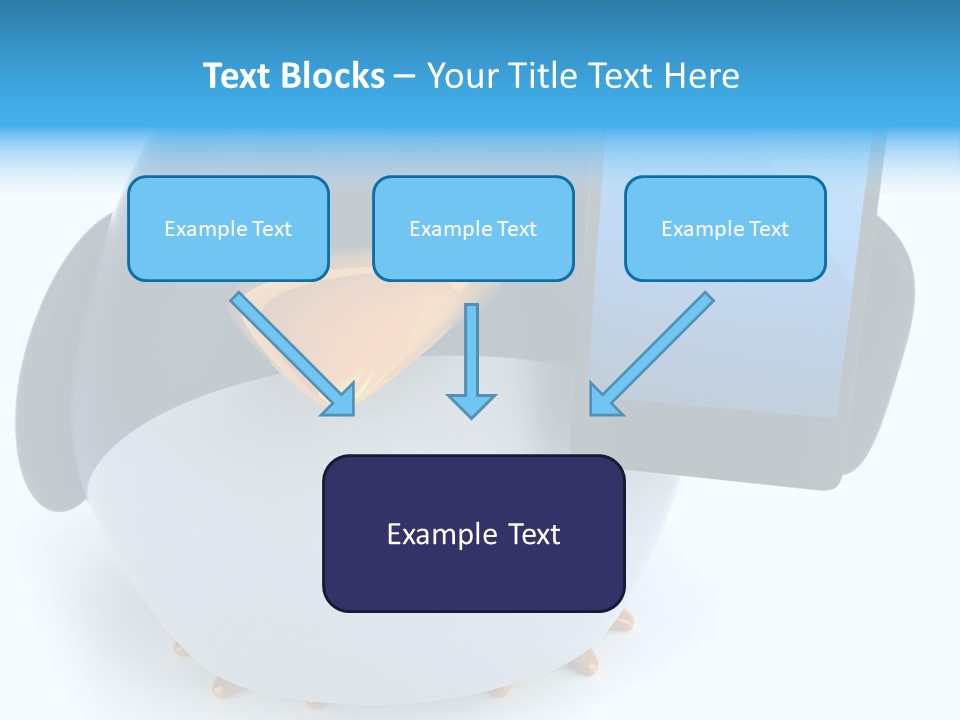 Text Blocks – Your Title Text Here

Example Text

Example Text

Example Text

Example Text